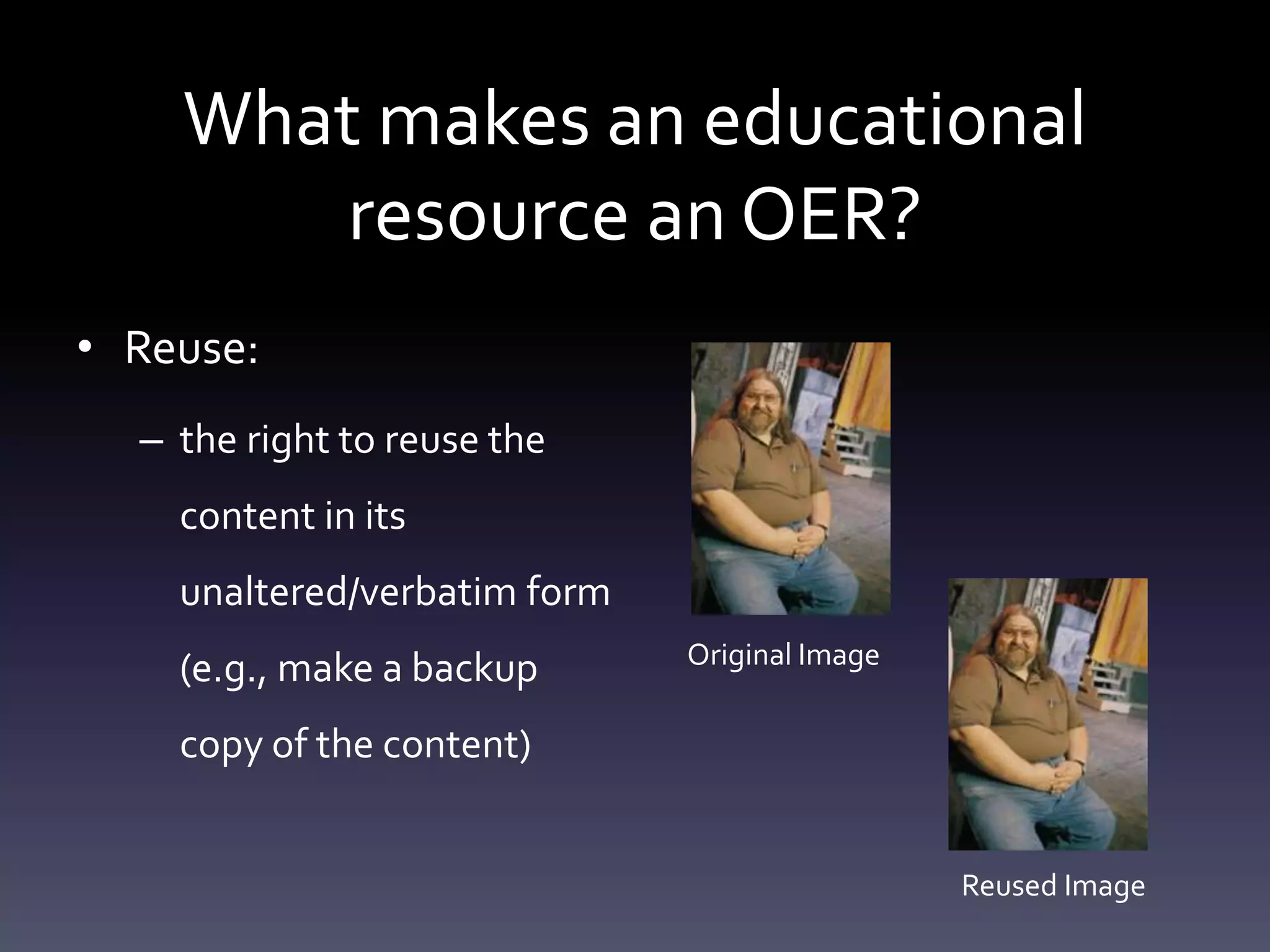 What makes an educational resource an OER?

• Reuse:

– the right to reuse the content in its unaltered/verbatim form (e.g., make a backup copy of the content)

Original Image

Reused Image